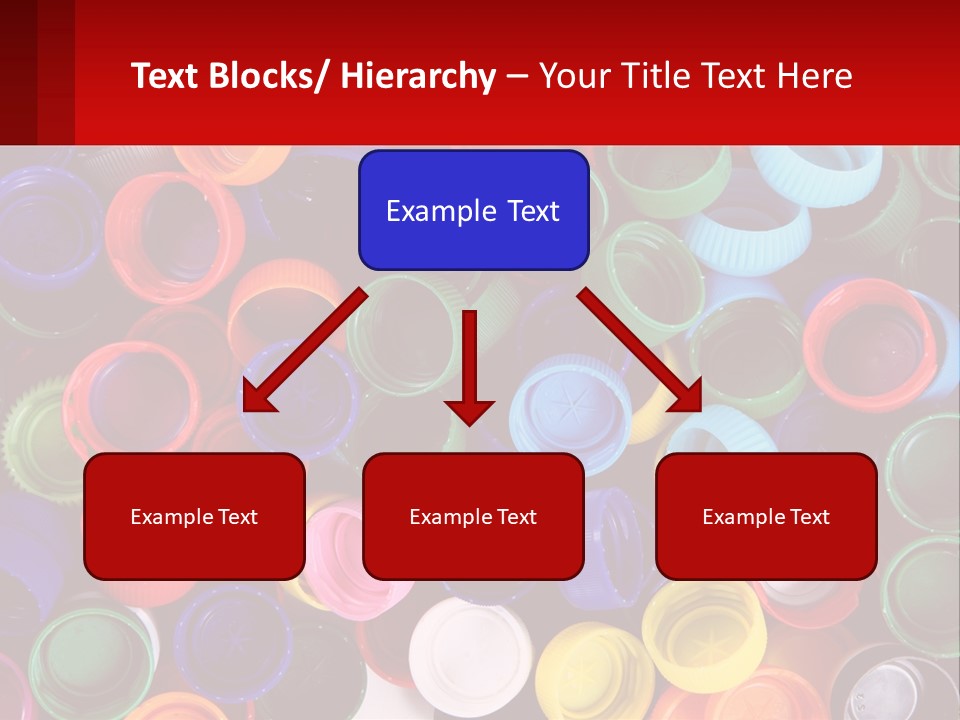 Text Blocks/ Hierarchy – Your Title Text Here

Example Text

Example Text

Example Text

Example Text